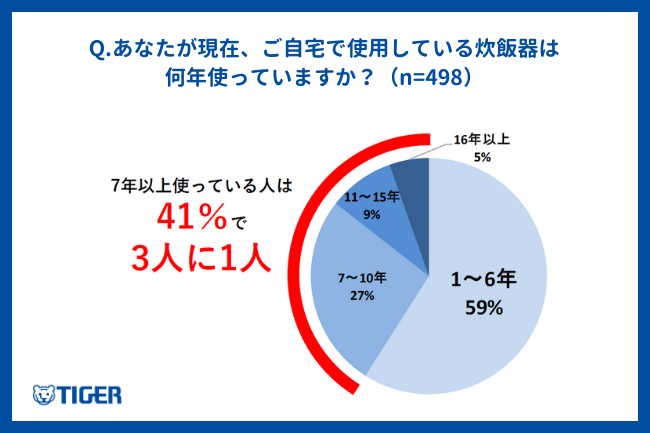 Q.あなたが現在、ご自宅で使用している炊飯器は何年使っていますか？（n=498）

7年以上使っている人は
41％で
3人に1人

16年以上
5%

11～15年
9%

7～10年
27%

1～6年
59%

TIGER